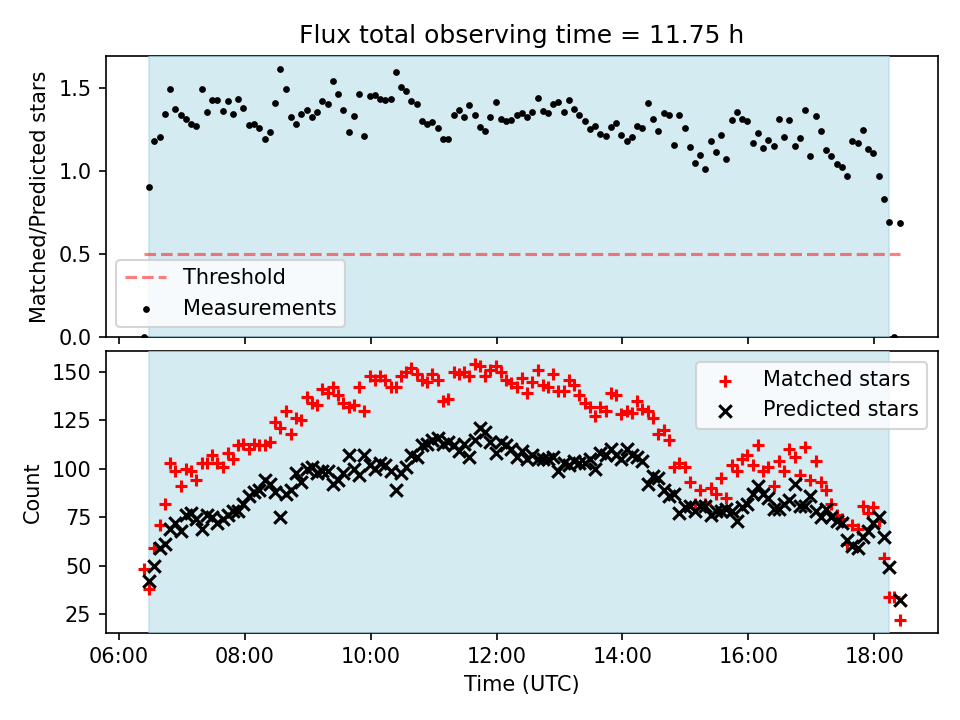 Flux total observing time = 11.75 h

Matched/Predicted stars

1.5
1.0
0.5
0.0

Threshold
Measurements

Count

150
125
100
75
50
25

Matched stars
Predicted stars

06:00 08:00 10:00 12:00 14:00 16:00 18:00

Time (UTC)